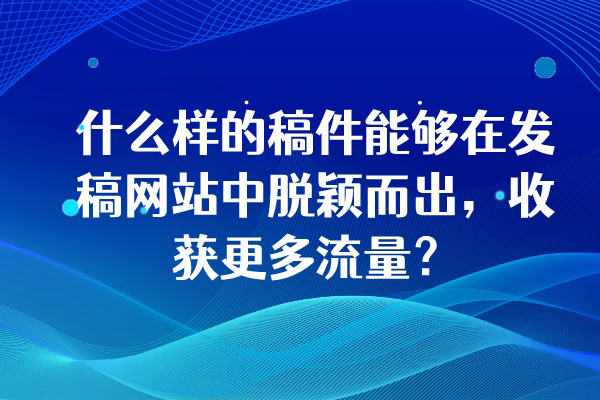 什么样的稿件能够在发稿网站中脱颖而出，收获更多流量？